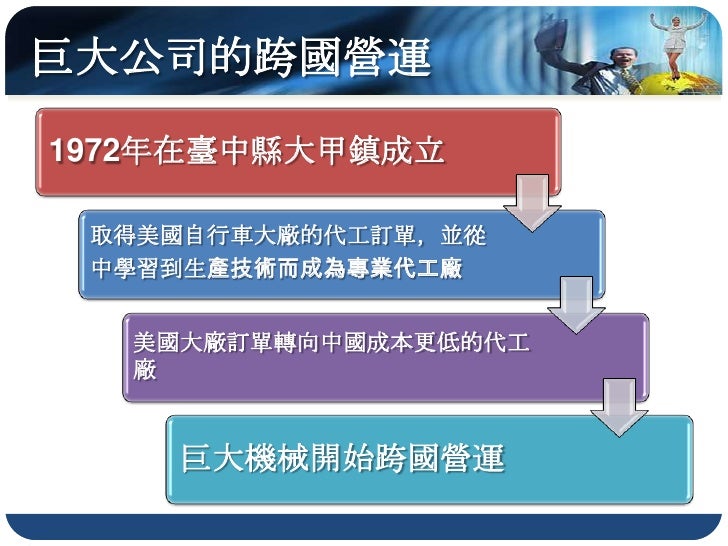 巨大公司的跨國營運

1972年在臺中縣大甲鎮成立

取得美國自行車大廠的代工訂單，並從中學習到生產技術而成為專業代工廠

美國大廠訂單轉向中國成本更低的代工廠

巨大機械開始跨國營運